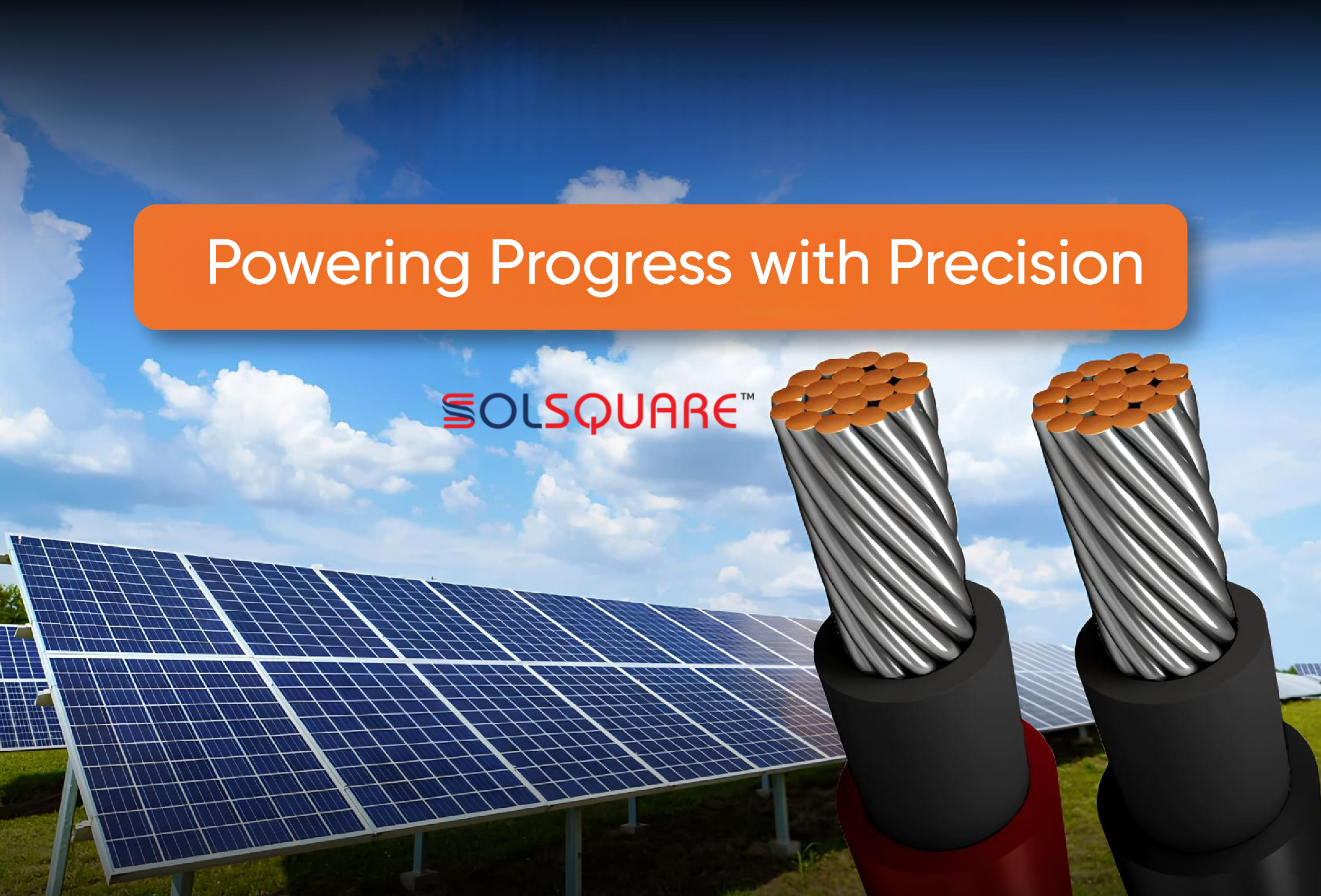 Powering Progress with Precision

SOLSQUARE™